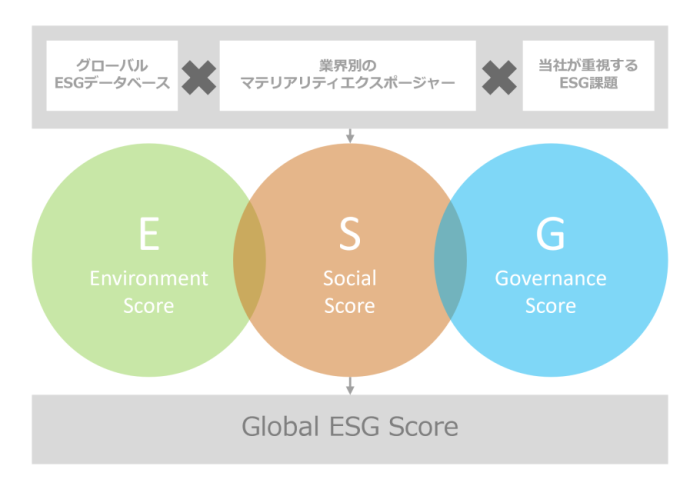 グローバル
ESGデータベース

業界別の
マテリアリティエクスポージャー

当社が重視する
ESG課題

E
Environment
Score

S
Social
Score

G
Governance
Score

Global ESG Score